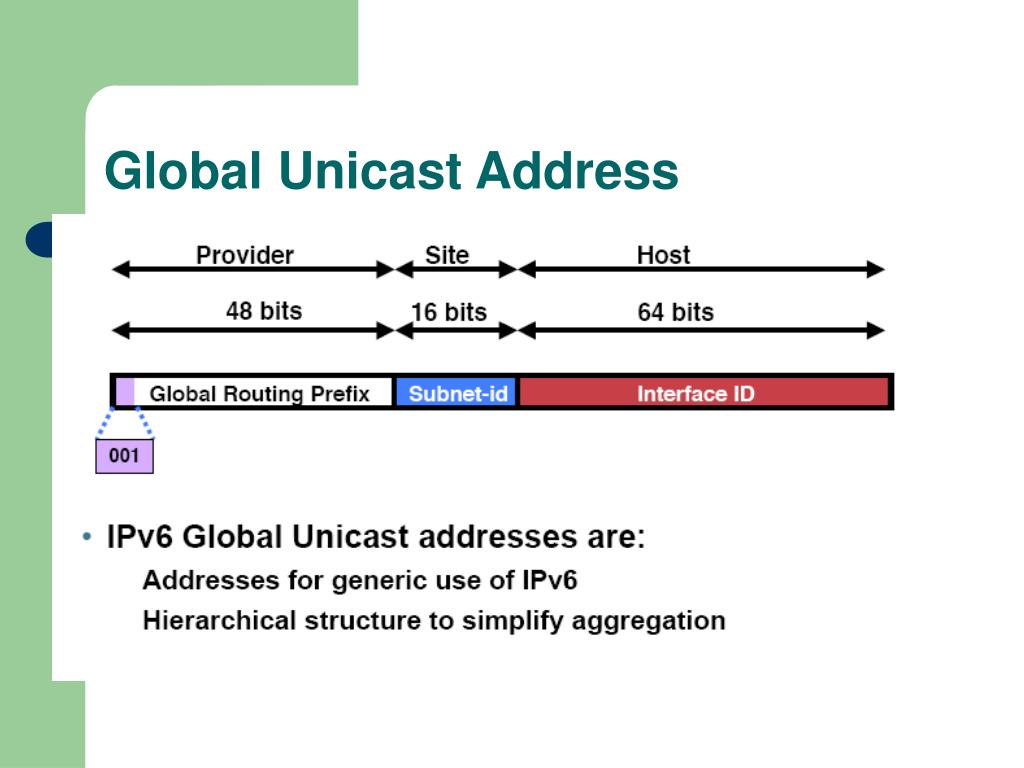 Global Unicast Address

Provider
Site
Host
48 bits
16 bits
64 bits
Global Routing Prefix
Subnet-id
Interface ID
001

• IPv6 Global Unicast addresses are:
Addresses for generic use of IPv6
Hierarchical structure to simplify aggregation